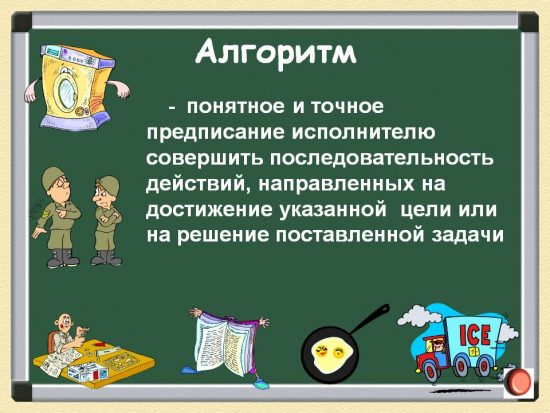 Алгоритм

- понятное и точное предписание исполнителю совершить последовательность действий, направленных на достижение указанной цели или на решение поставленной задачи

ICE